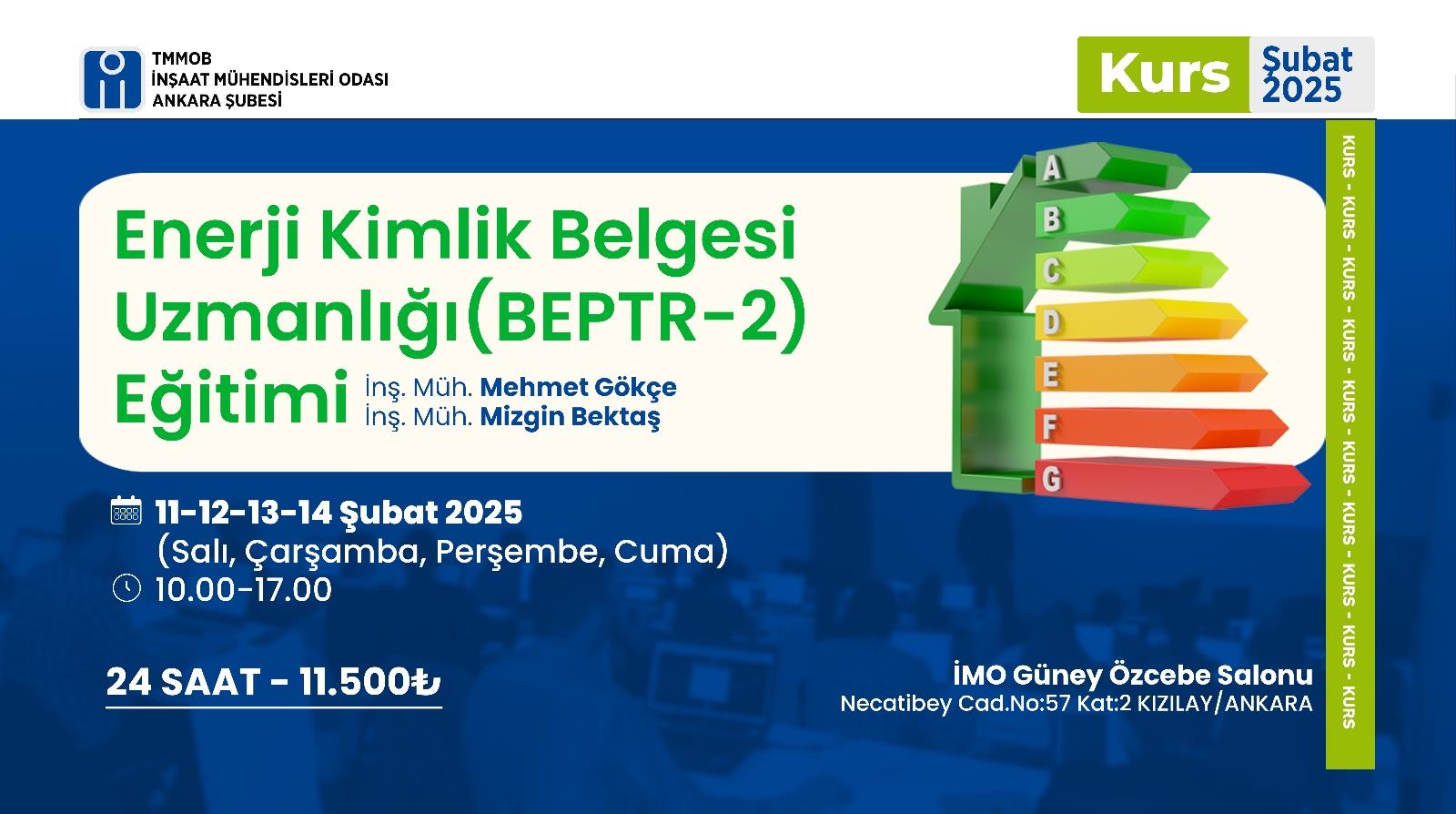 TMMOB
İNŞAAT MÜHENDİSLERİ ODASI
ANKARA ŞUBESİ

Kurs Şubat 2025

Enerji Kimlik Belgesi Uzmanlığı(BEPTR-2) Eğitimi

İnş. Müh. Mehmet Gökçe
İnş. Müh. Mizgin Bektaş

A
B
C
D
E
F
G

KURS - KURS - KURS - KURS - KURS - KURS - KURS - KURS - KURS - KURS

11-12-13-14 Şubat 2025
(Salı, Çarşamba, Perşembe, Cuma)
10.00-17.00

24 SAAT - 11.500₺

İMO Güney Özcebe Salonu
Necatibey Cad.No:57 Kat:2 KIZILAY/ANKARA